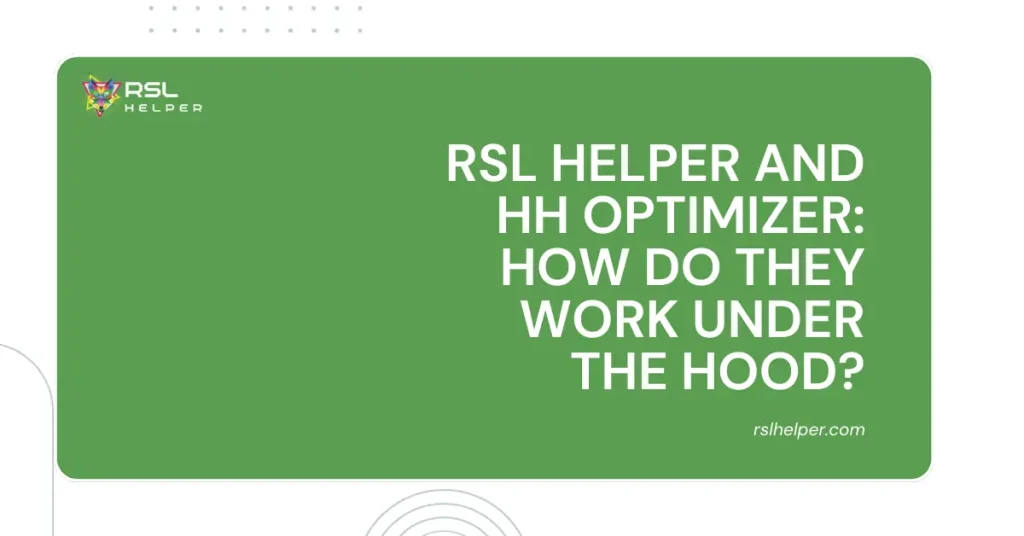 RSL HELPER

RSL HELPER AND HH OPTIMIZER: HOW DO THEY WORK UNDER THE HOOD?

rslhelper.com